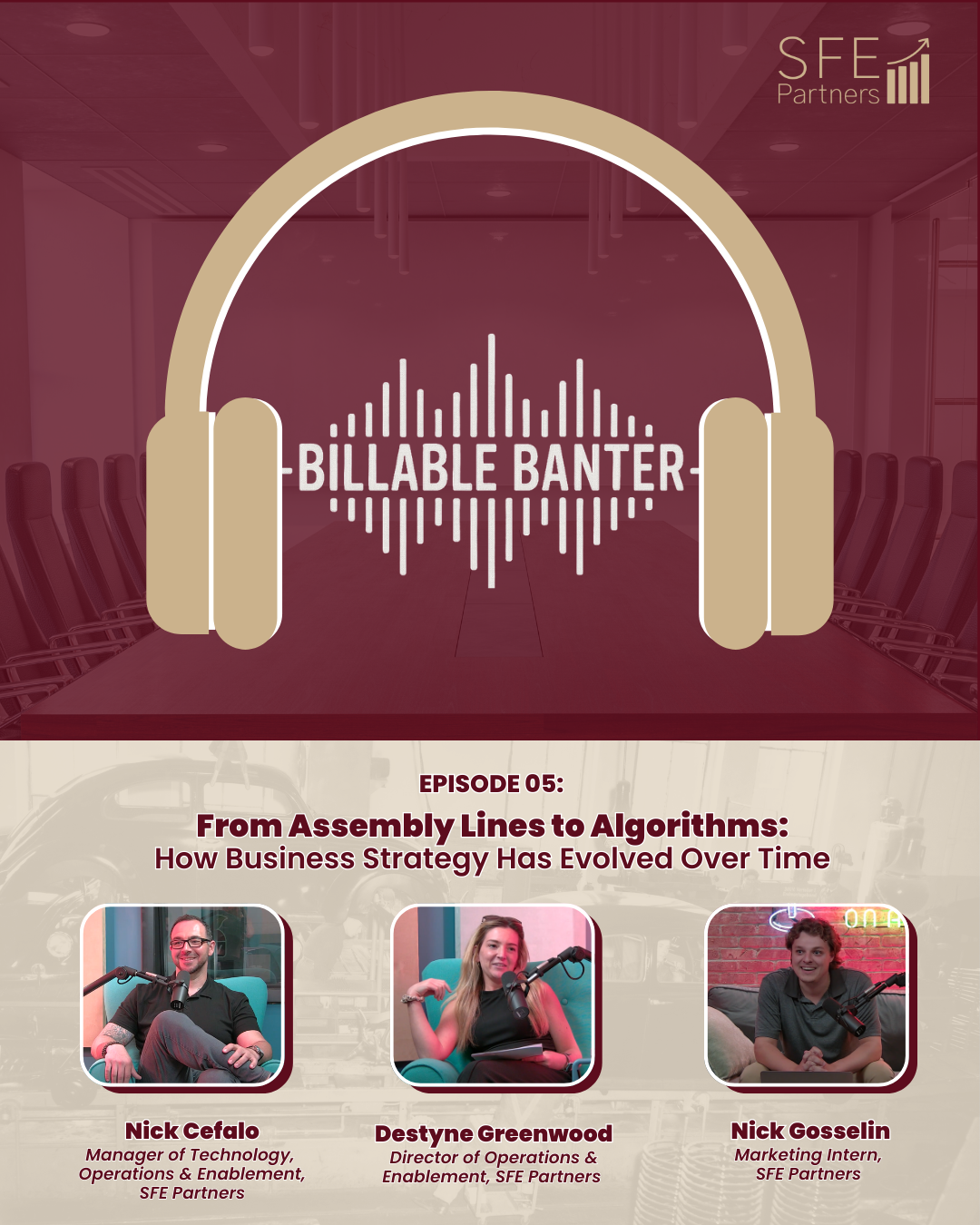 SFE Partners

BILLABLE BANTER

EPISODE 05:

From Assembly Lines to Algorithms:
How Business Strategy Has Evolved Over Time

ON A

Nick Cefalo
Manager of Technology, Operations & Enablement, SFE Partners

Destyne Greenwood
Director of Operations & Enablement, SFE Partners

Nick Gosselin
Marketing Intern, SFE Partners